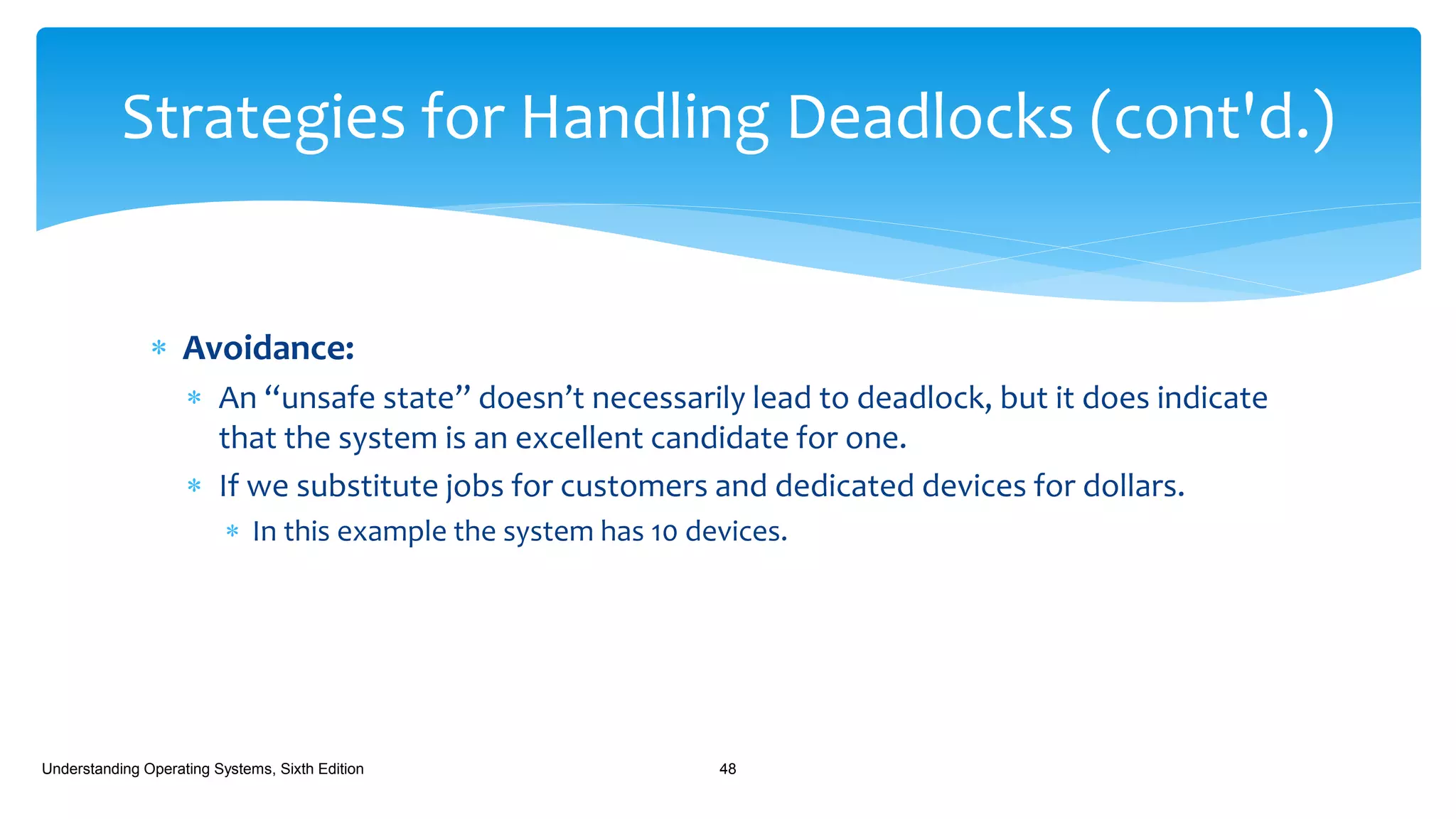 Strategies for Handling Deadlocks (cont'd.)

* Avoidance:

* An “unsafe state” doesn’t necessarily lead to deadlock, but it does indicate that the system is an excellent candidate for one.

* If we substitute jobs for customers and dedicated devices for dollars.

* In this example the system has 10 devices.

Understanding Operating Systems, Sixth Edition

48